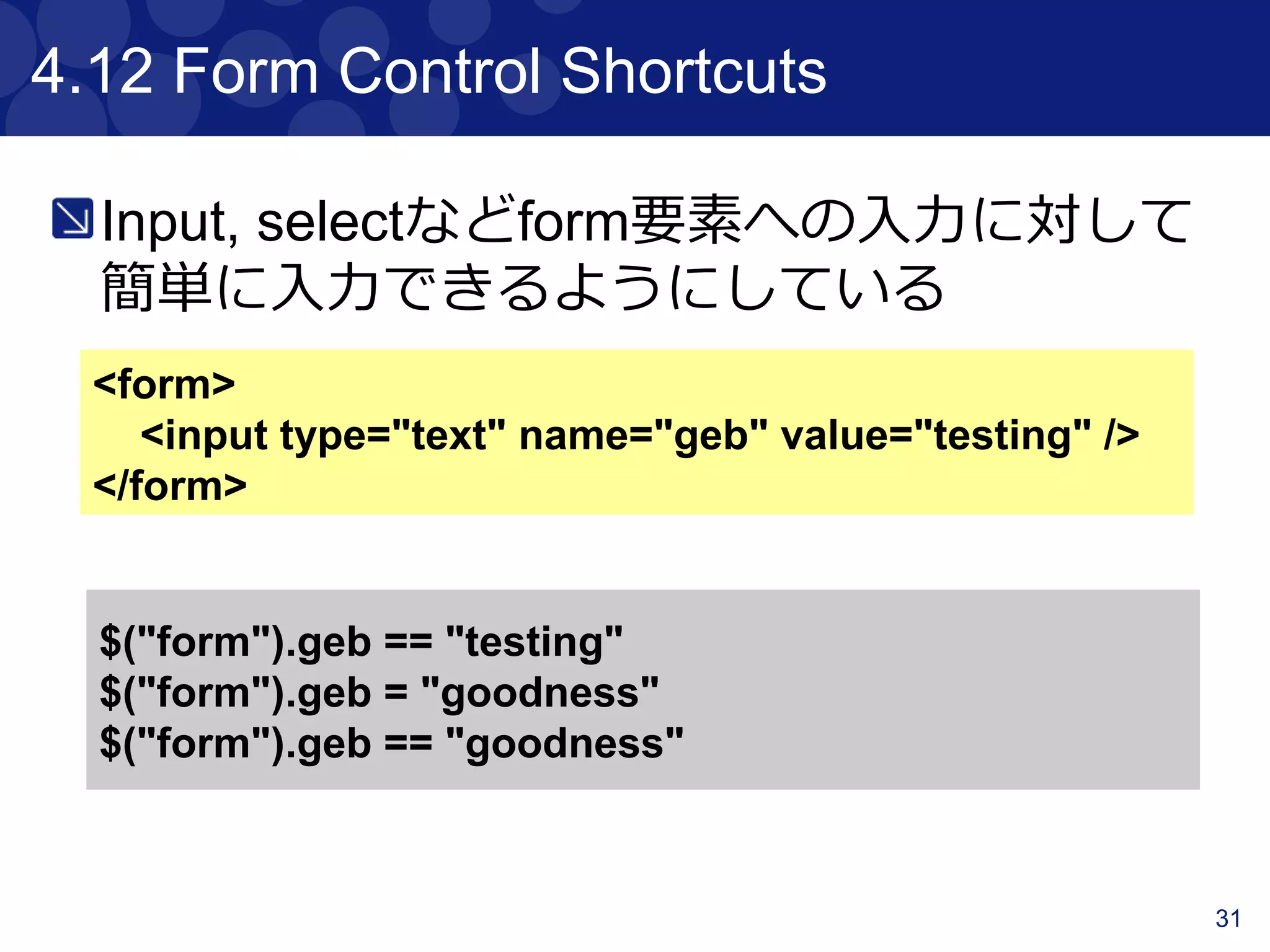 4.12 Form Control Shortcuts

Input, selectなどform要素への入力に対して簡単に入力できるようにしている

<form>
<input type="text" name="geb" value="testing" />
</form>

$("form").geb == "testing"
$("form").geb = "goodness"
$("form").geb == "goodness"

31